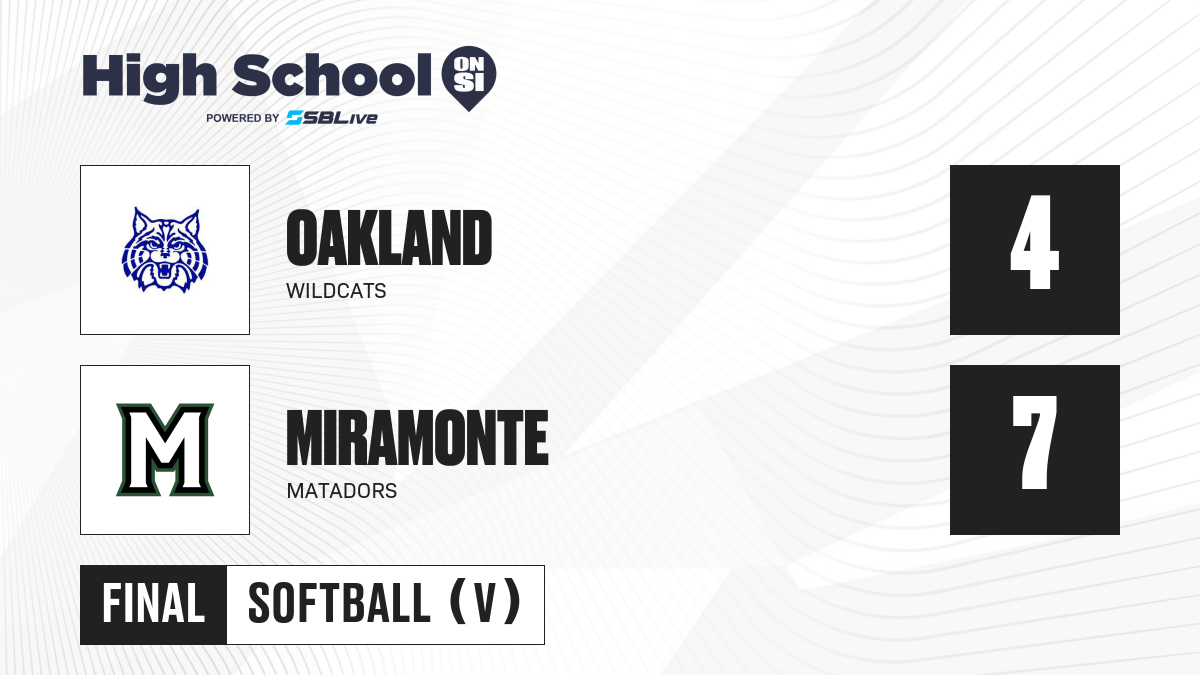 High School ON SI
POWERED BY SBLive

OAKLAND
WILDCATS

4

M

MIRAMONTE
MATADORS

7

FINAL SOFTBALL (V)